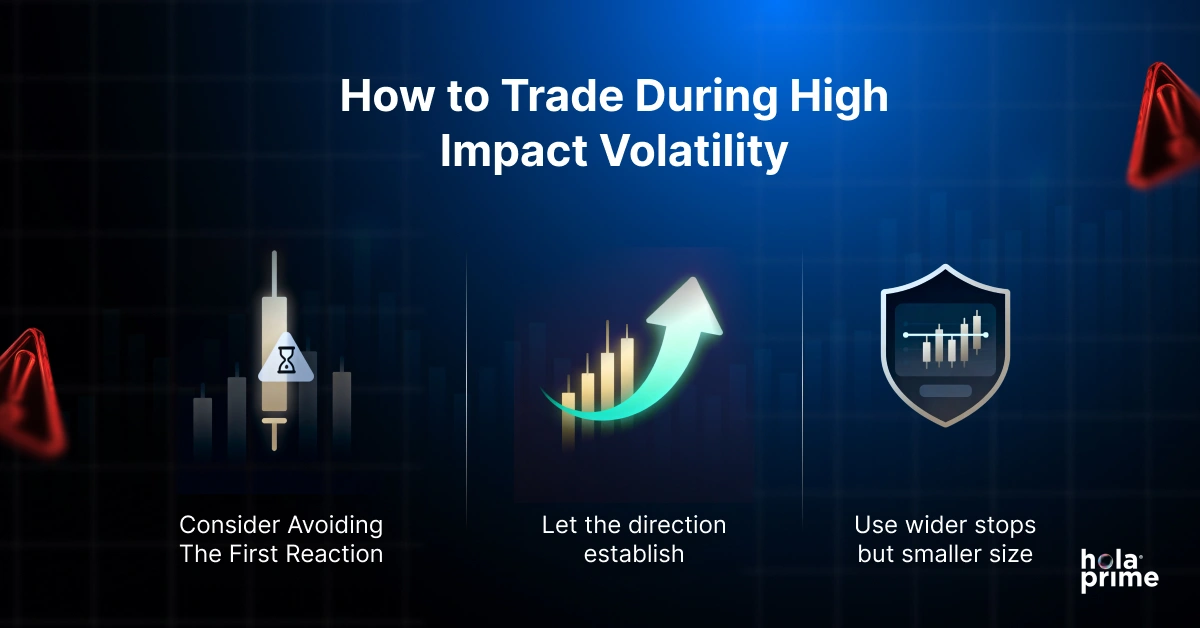 How to Trade During High Impact Volatility

Consider Avoiding The First Reaction

Let the direction establish

Use wider stops but smaller size

hola prime